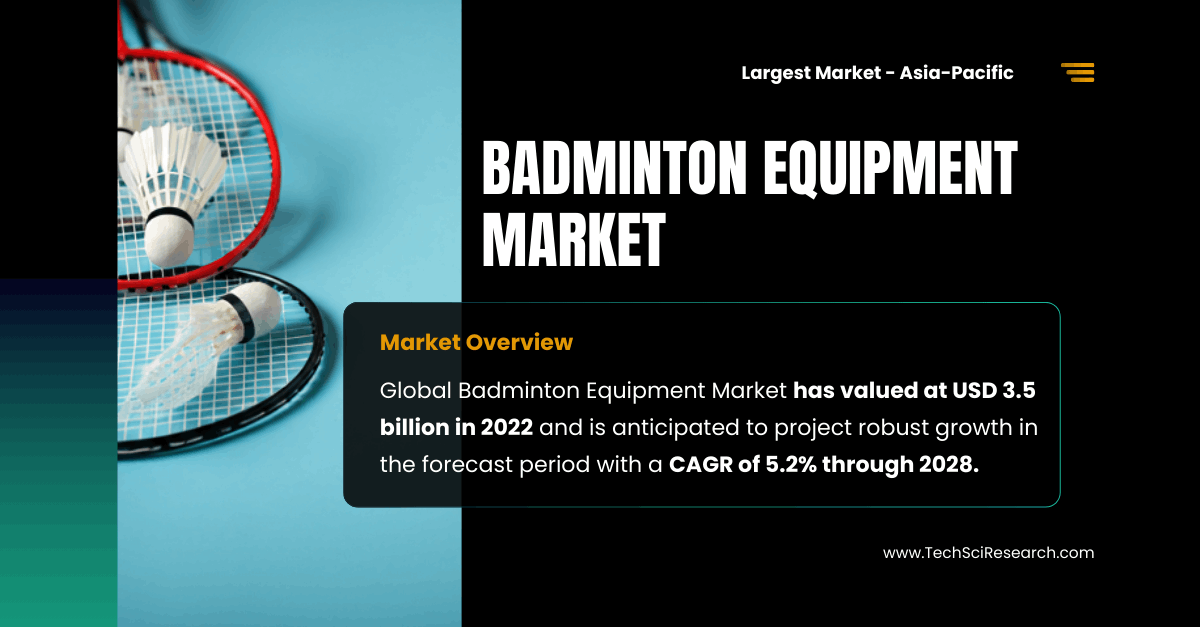 Largest Market - Asia-Pacific

BADMINTON EQUIPMENT MARKET

Market Overview

Global Badminton Equipment Market has valued at USD 3.5 billion in 2022 and is anticipated to project robust growth in the forecast period with a CAGR of 5.2% through 2028.

www.TechSciResearch.com